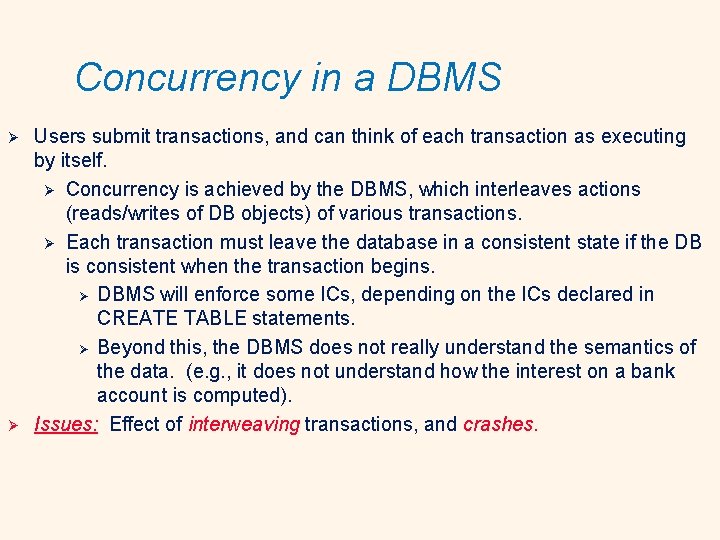 Concurrency in a DBMS

➢ Users submit transactions, and can think of each transaction as executing by itself.

➢ Concurrency is achieved by the DBMS, which interleaves actions (reads/writes of DB objects) of various transactions.

➢ Each transaction must leave the database in a consistent state if the DB is consistent when the transaction begins.

➢ DBMS will enforce some ICs, depending on the ICs declared in CREATE TABLE statements.

➢ Beyond this, the DBMS does not really understand the semantics of the data. (e.g., it does not understand how the interest on a bank account is computed).

➢ Issues: Effect of interweaving transactions, and crashes.